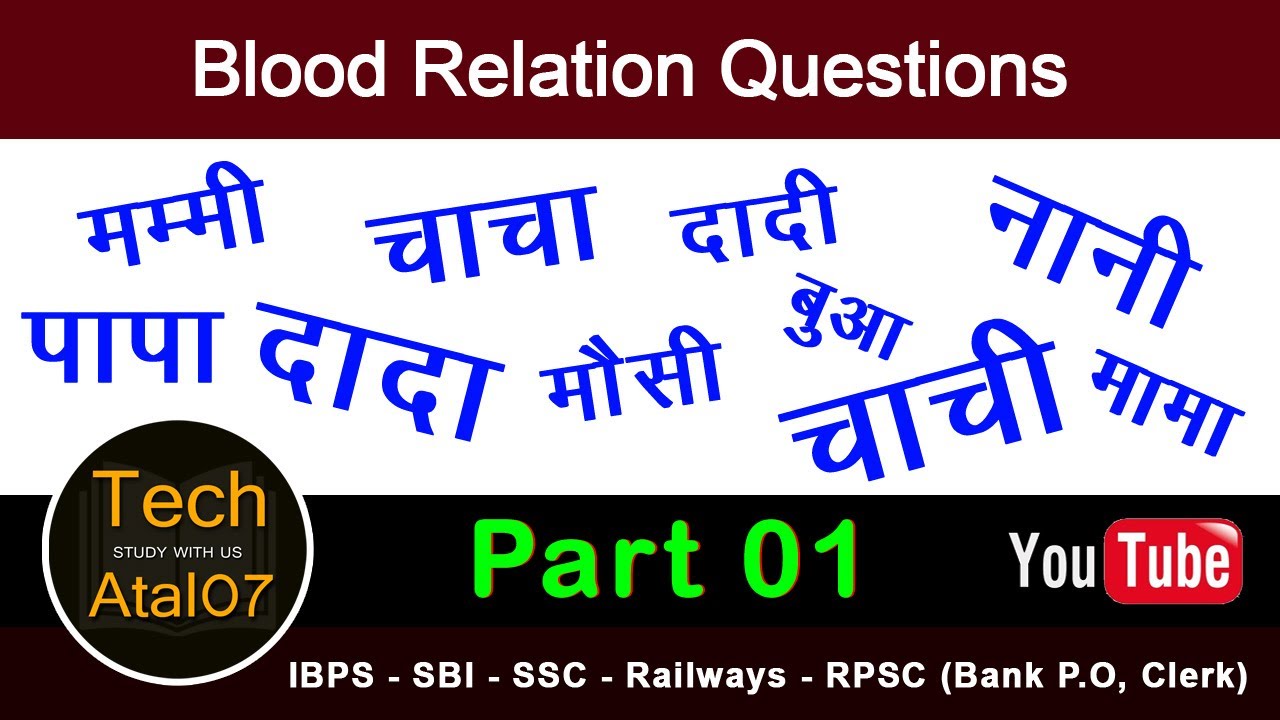 Blood Relation Questions

मम्मी चाचा दादी नानी

पापा दादा मौसी बुआ चाची मामा

Tech
STUDY WITH US
Atal07

Part 01

YouTube

IBPS - SBI - SSC - Railways - RPSC (Bank P.O, Clerk)